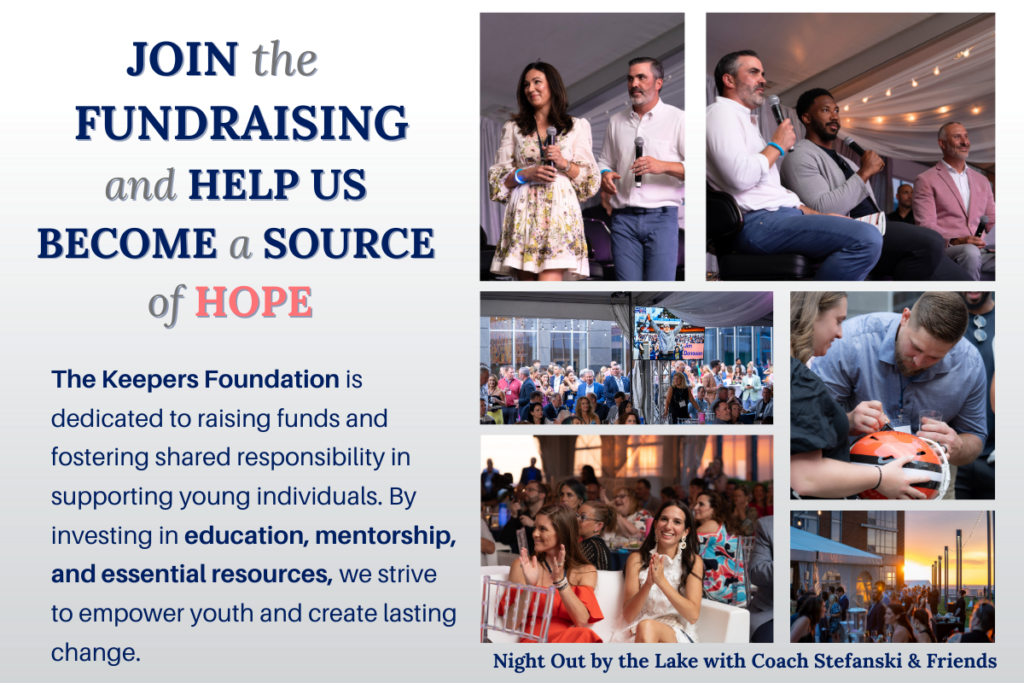 JOIN the FUNDRAISING and HELP US BECOME a SOURCE of HOPE

The Keepers Foundation is dedicated to raising funds and fostering shared responsibility in supporting young individuals. By investing in education, mentorship, and essential resources, we strive to empower youth and create lasting change.

Night Out by the Lake with Coach Stefanski & Friends